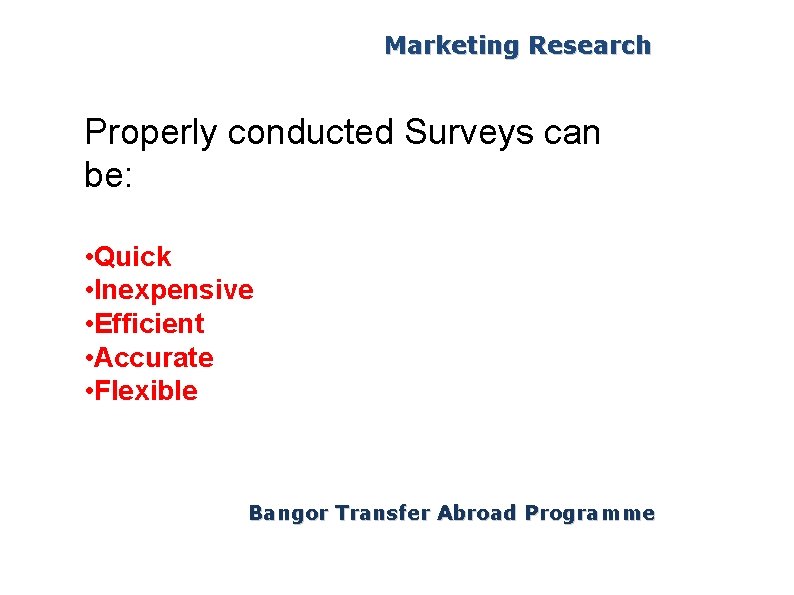 Marketing Research

Properly conducted Surveys can be:

•Quick
•Inexpensive
•Efficient
•Accurate
•Flexible

Bangor Transfer Abroad Programme